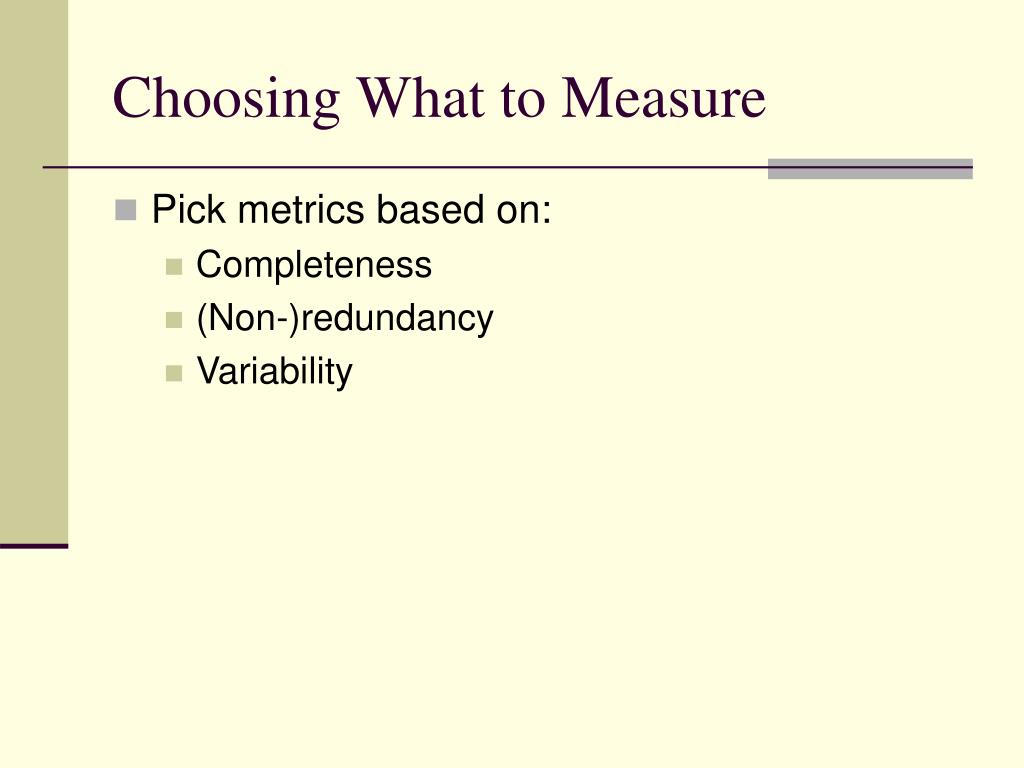 Choosing What to Measure

Pick metrics based on:

Completeness

(Non-)redundancy

Variability